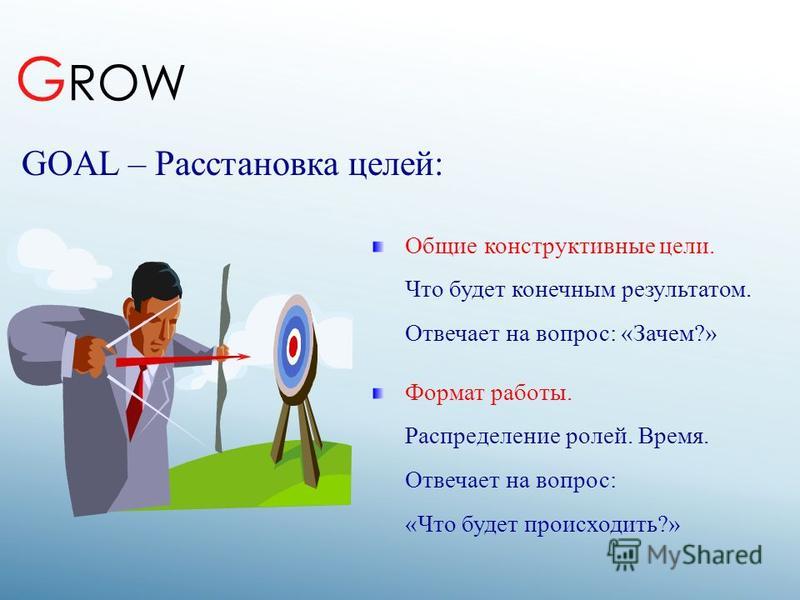 GROW

GOAL – Расстановка целей:

Общие конструктивные цели.

Что будет конечным результатом.

Отвечает на вопрос: «Зачем?»

Формат работы.

Распределение ролей. Время.

Отвечает на вопрос:

«Что будет происходить?»

MyShared